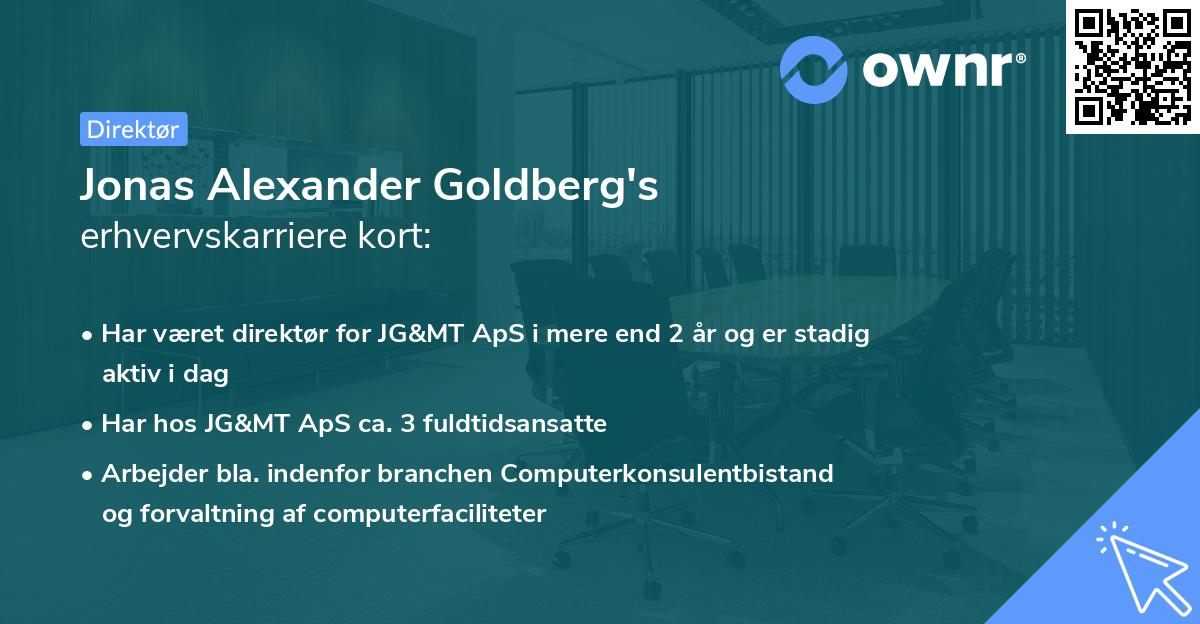 ownr®

Direktør

Jonas Alexander Goldberg's
erhvervskarriere kort:

• Har været direktør for JG&MT ApS i mere end 2 år og er stadig aktiv i dag
• Har hos JG&MT ApS ca. 3 fuldtidsansatte
• Arbejder bla. indenfor branchen Computerkonsulentbistand og forvaltning af computerfaciliteter